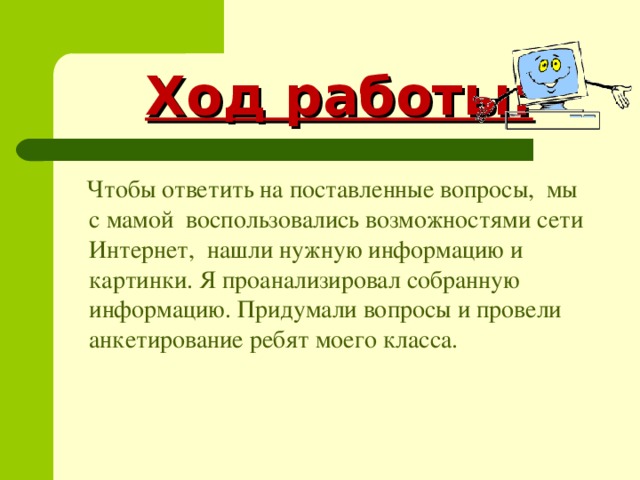 Ход работы:

Чтобы ответить на поставленные вопросы, мы с мамой воспользовались возможностями сети Интернет, нашли нужную информацию и картинки. Я проанализировал собранную информацию. Придумали вопросы и провели анкетирование ребят моего класса.